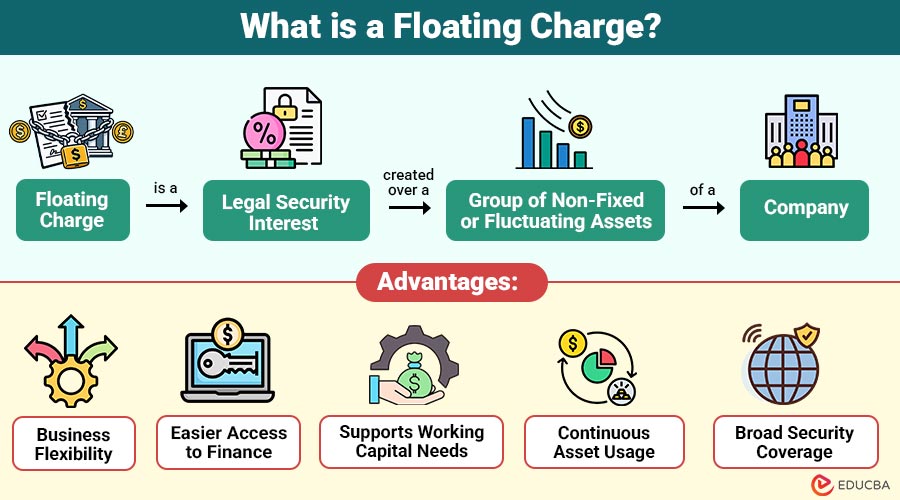 What is a Floating Charge?

Floating Charge

is a

Legal Security Interest

created over a

Group of Non-Fixed or Fluctuating Assets

of a

Company

Advantages:

Business Flexibility

Easier Access to Finance

Supports Working Capital Needs

Continuous Asset Usage

Broad Security Coverage

EDUCBA